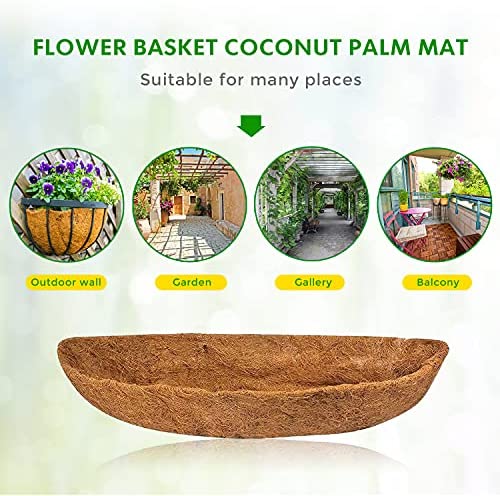 FLOWER BASKET COCONUT PALM MAT

Suitable for many places

Outdoor wall

Garden

Gallery

Balcony